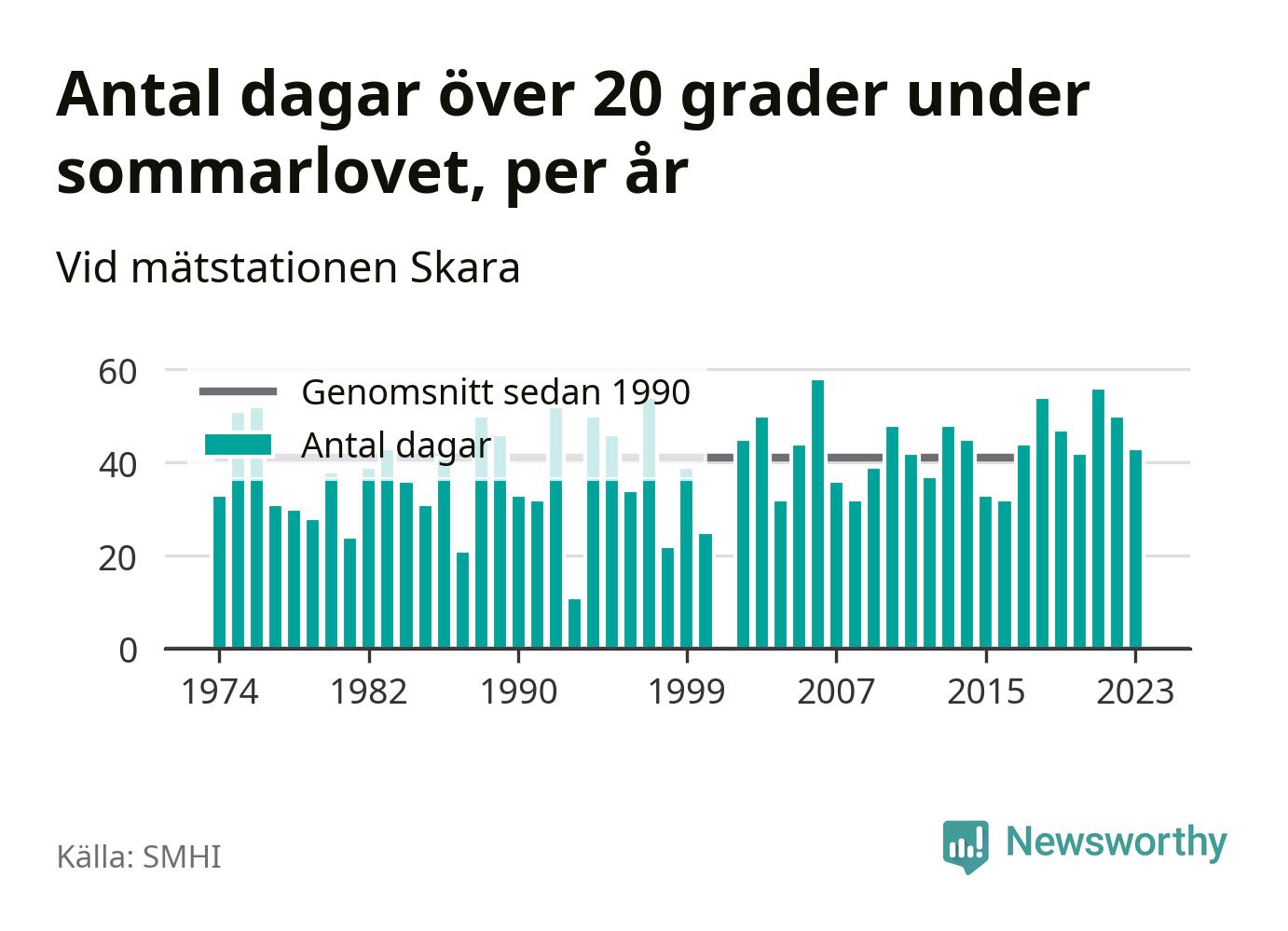 Antal dagar över 20 grader under sommarlovet, per år

Vid mätstationen Skara

60
40
20
0

Genomsnitt sedan 1990
Antal dagar

1974
1982
1990
1999
2007
2015
2023

Källa: SMHI

Newsworthy